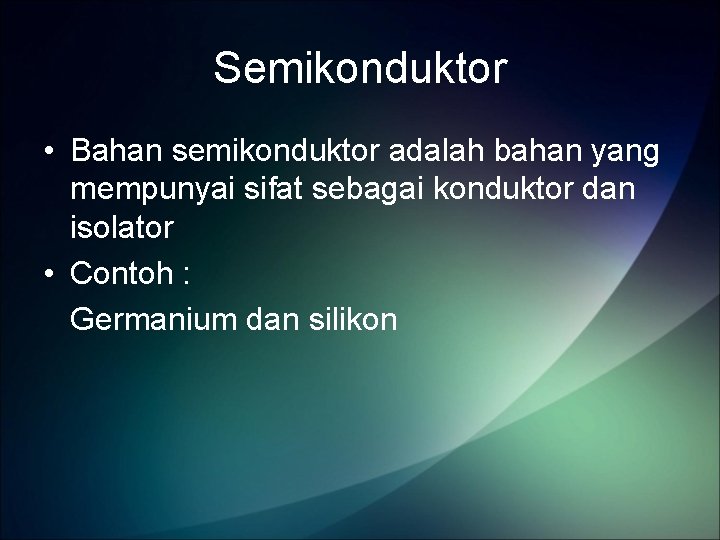 Semikonduktor

• Bahan semikonduktor adalah bahan yang mempunyai sifat sebagai konduktor dan isolator

• Contoh :

Germanium dan silikon